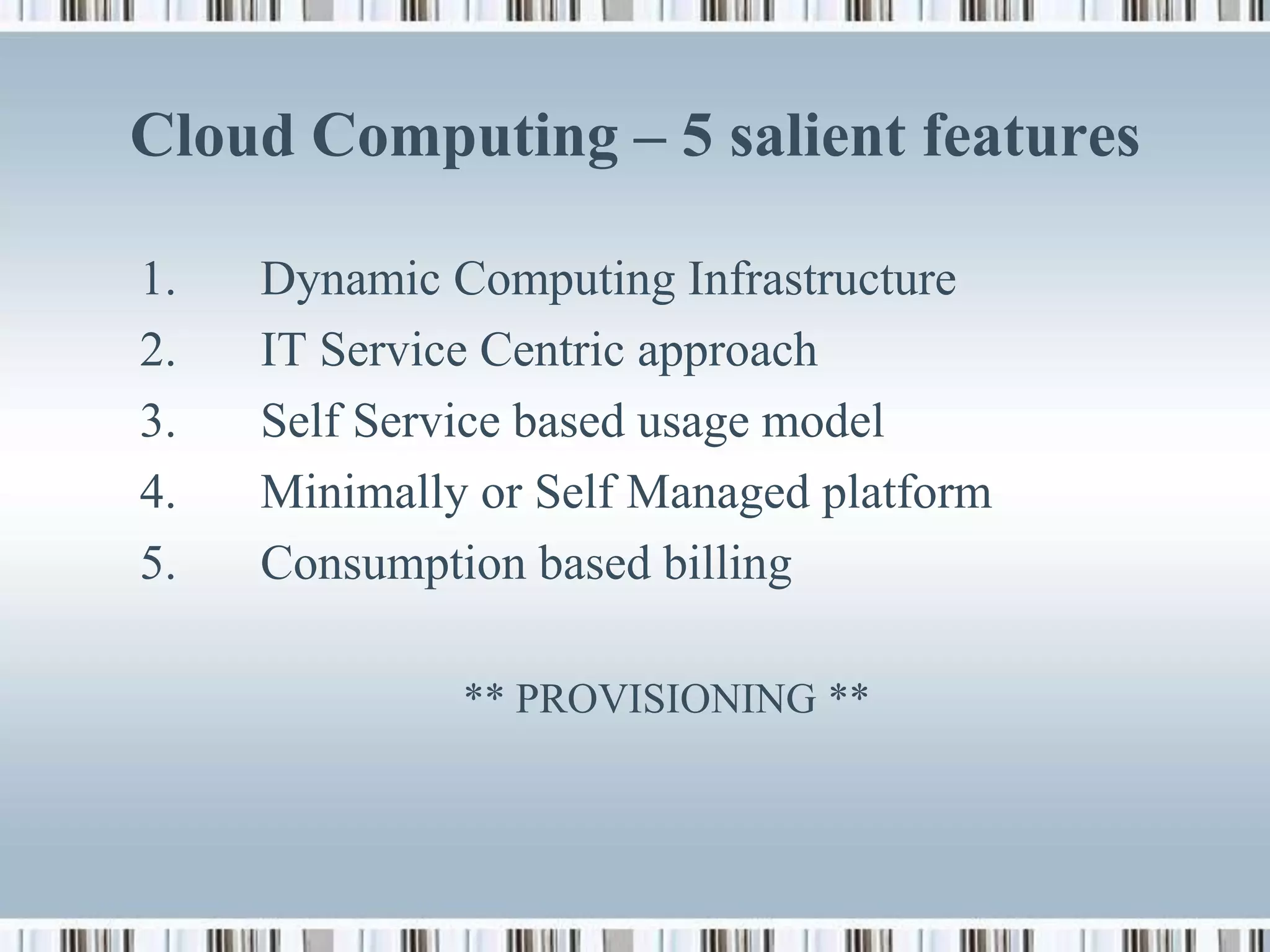 Cloud Computing – 5 salient features

1. Dynamic Computing Infrastructure
2. IT Service Centric approach
3. Self Service based usage model
4. Minimally or Self Managed platform
5. Consumption based billing

** PROVISIONING **